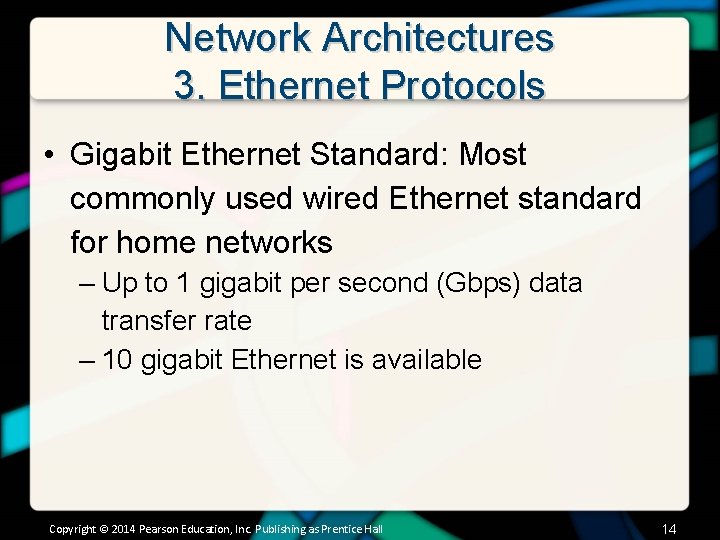 Network Architectures
3. Ethernet Protocols

• Gigabit Ethernet Standard: Most commonly used wired Ethernet standard for home networks
– Up to 1 gigabit per second (Gbps) data transfer rate
– 10 gigabit Ethernet is available

Copyright © 2014 Pearson Education, Inc. Publishing as Prentice Hall

14